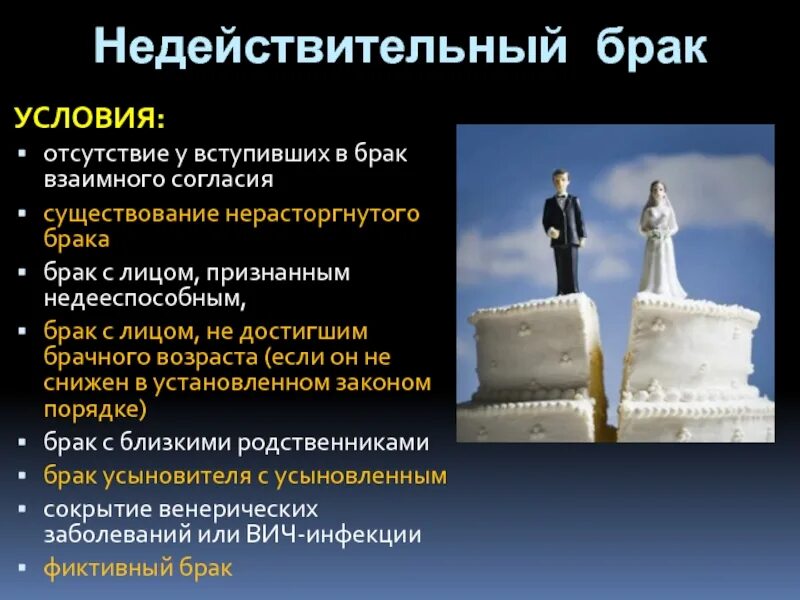 Недействительный брак

УСЛОВИЯ:

- отсутствие у вступивших в брак взаимного согласия
- существование нерасторгнутого брака
- брак с лицом, признанным недееспособным,
- брак с лицом, не достигшим брачного возраста (если он не снижен в установленном законом порядке)
- брак с близкими родственниками
- брак усыновителя с усыновленным
- сокрытие венерических заболеваний или ВИЧ-инфекции
- фиктивный брак